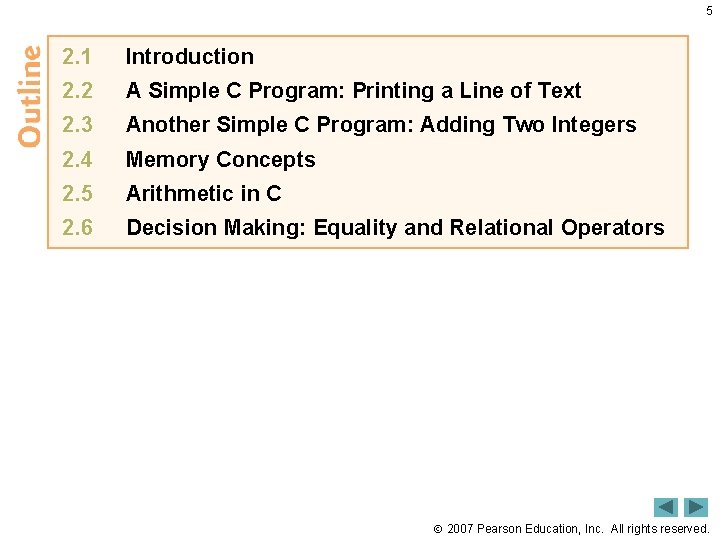 5

Outline

2.1 Introduction
2.2 A Simple C Program: Printing a Line of Text
2.3 Another Simple C Program: Adding Two Integers
2.4 Memory Concepts
2.5 Arithmetic in C
2.6 Decision Making: Equality and Relational Operators

© 2007 Pearson Education, Inc. All rights reserved.